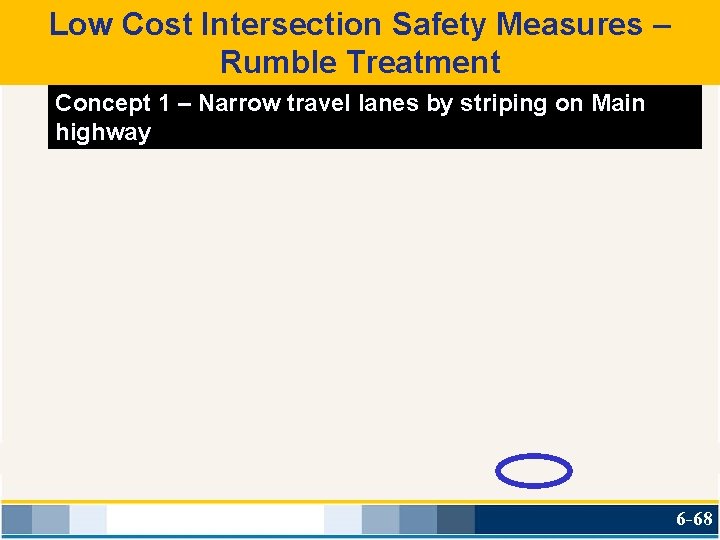 Low Cost Intersection Safety Measures – Rumble Treatment

Concept 1 – Narrow travel lanes by striping on Main highway

6-68